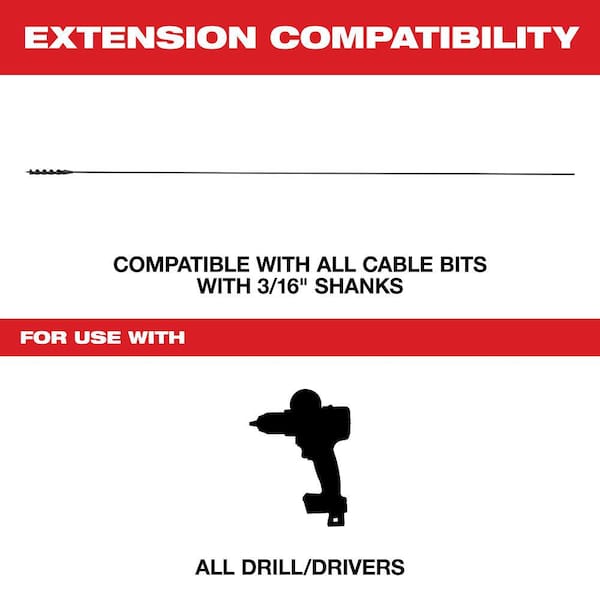 EXTENSION COMPATIBILITY

COMPATIBLE WITH ALL CABLE BITS WITH 3/16" SHANKS

FOR USE WITH

ALL DRILL/DRIVERS